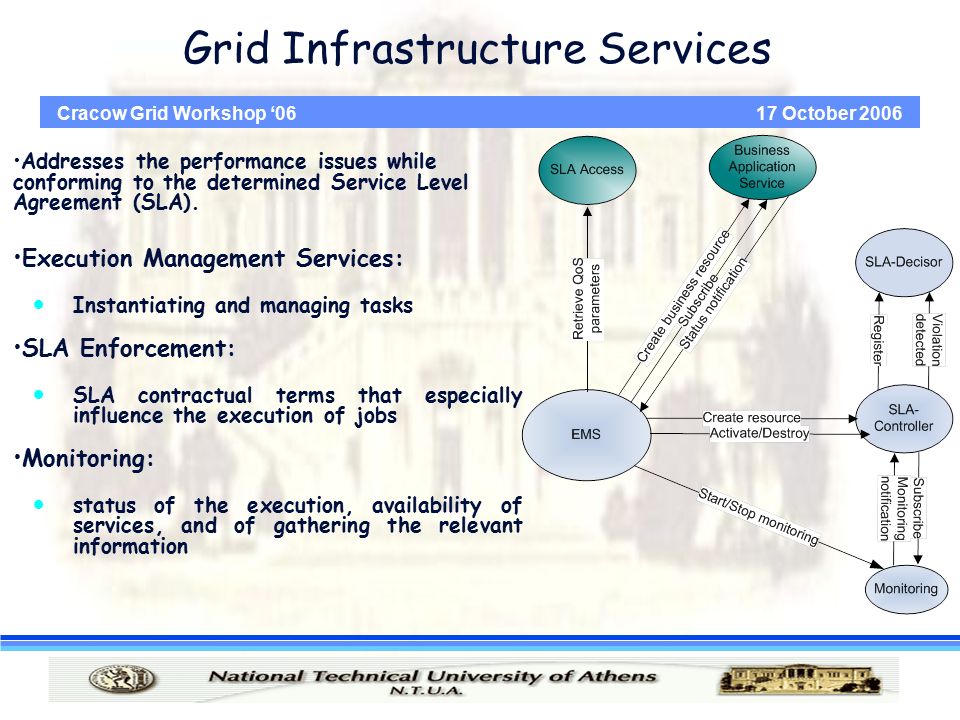 Grid Infrastructure Services

Cracow Grid Workshop '06

17 October 2006

•Addresses the performance issues while conforming to the determined Service Level Agreement (SLA).

•Execution Management Services:

• Instantiating and managing tasks

•SLA Enforcement:

• SLA contractual terms that especially influence the execution of jobs

•Monitoring:

• status of the execution, availability of services, and of gathering the relevant information

SLA Access

Business Application Service

SLA-Decisor

Retrieve QoS parameters

Create business resource

Subscribe

Status notification

Register

Violation detected

EMS

Create resource

Activate/Destroy

SLA-Controller

Start/Stop monitoring

Monitoring notification

Subscribe

Monitoring

National Technical University of Athens
N.T.U.A.